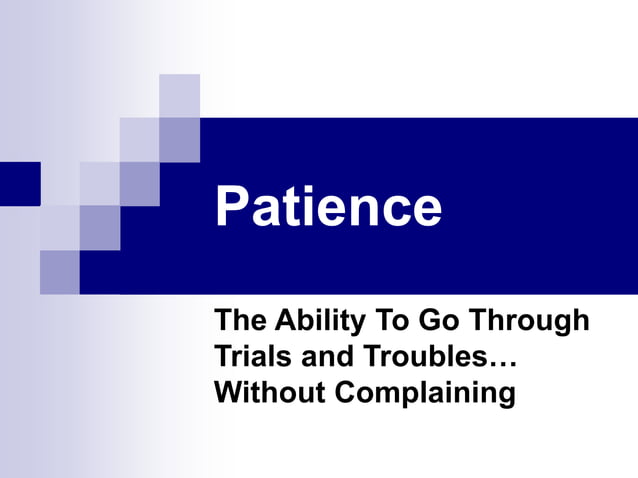 Patience

The Ability To Go Through Trials and Troubles… Without Complaining